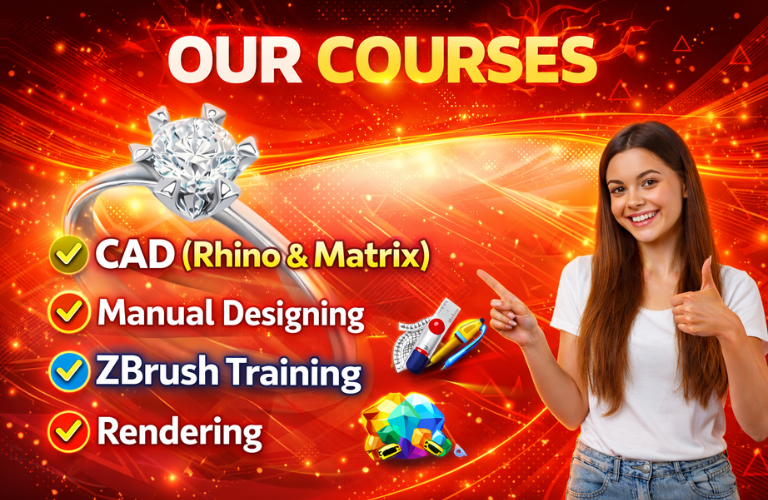 OUR COURSES

CAD (Rhino & Matrix)

Manual Designing

ZBrush Training

Rendering